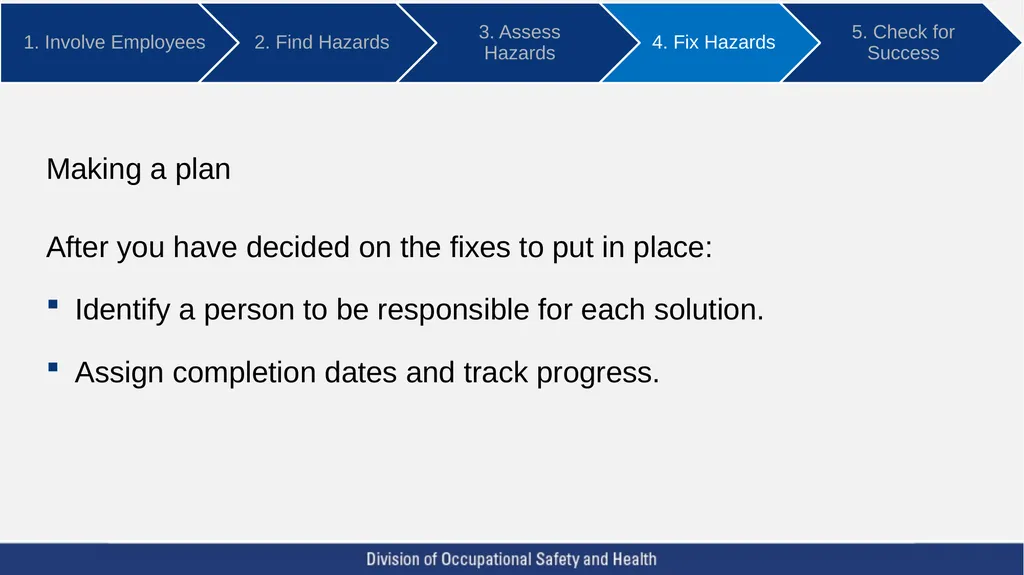 1. Involve Employees

2. Find Hazards

3. Assess Hazards

4. Fix Hazards

5. Check for Success

Making a plan

After you have decided on the fixes to put in place:

- Identify a person to be responsible for each solution.
- Assign completion dates and track progress.

Division of Occupational Safety and Health